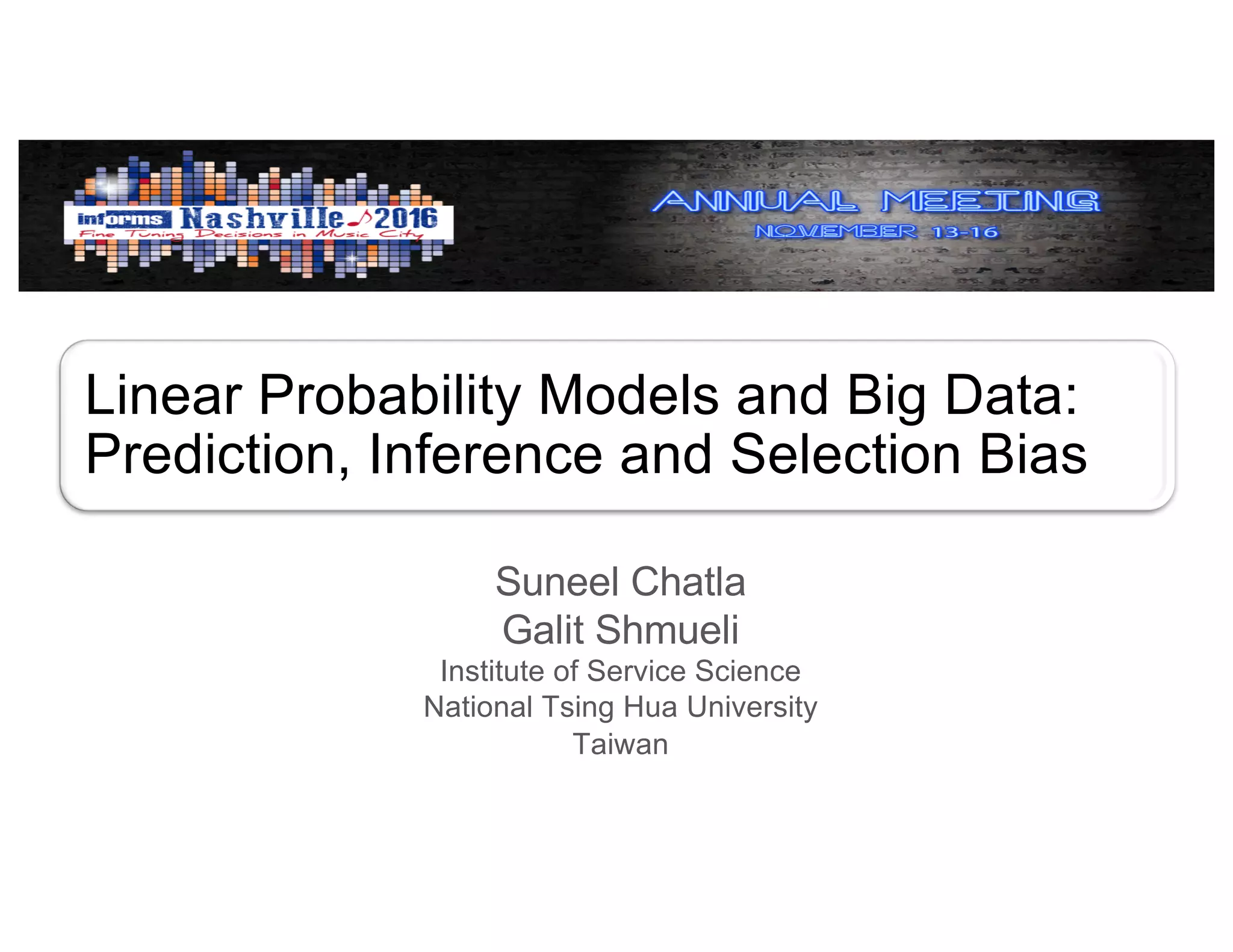 informs Nashville 2016
Fine Tuning Decisions in Music City

ANNUAL MEETING
NOVEMBER 13-16

Linear Probability Models and Big Data: Prediction, Inference and Selection Bias

Suneel Chatla
Galit Shmueli
Institute of Service Science
National Tsing Hua University
Taiwan